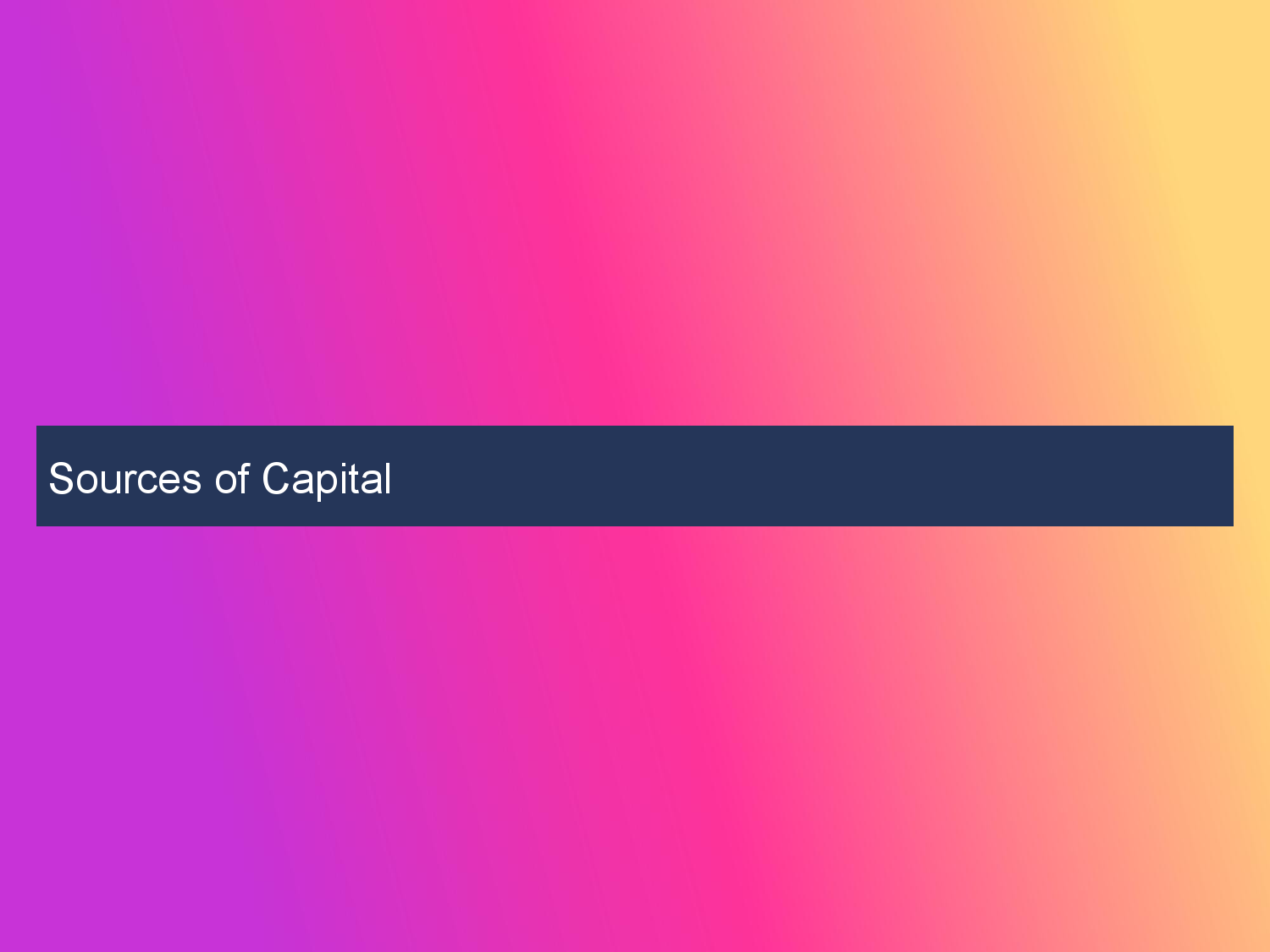 Sources of Capital